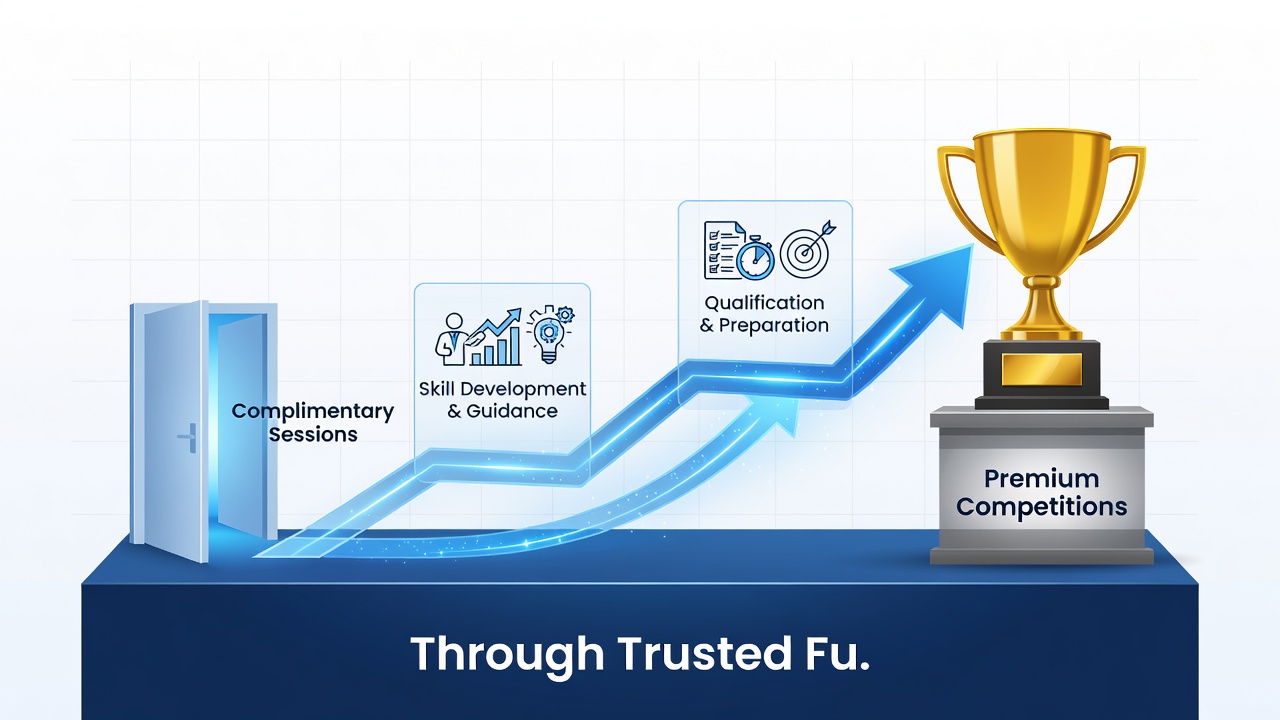 Complimentary Sessions

Skill Development & Guidance

Qualification & Preparation

Premium Competitions

Through Trusted Fu.